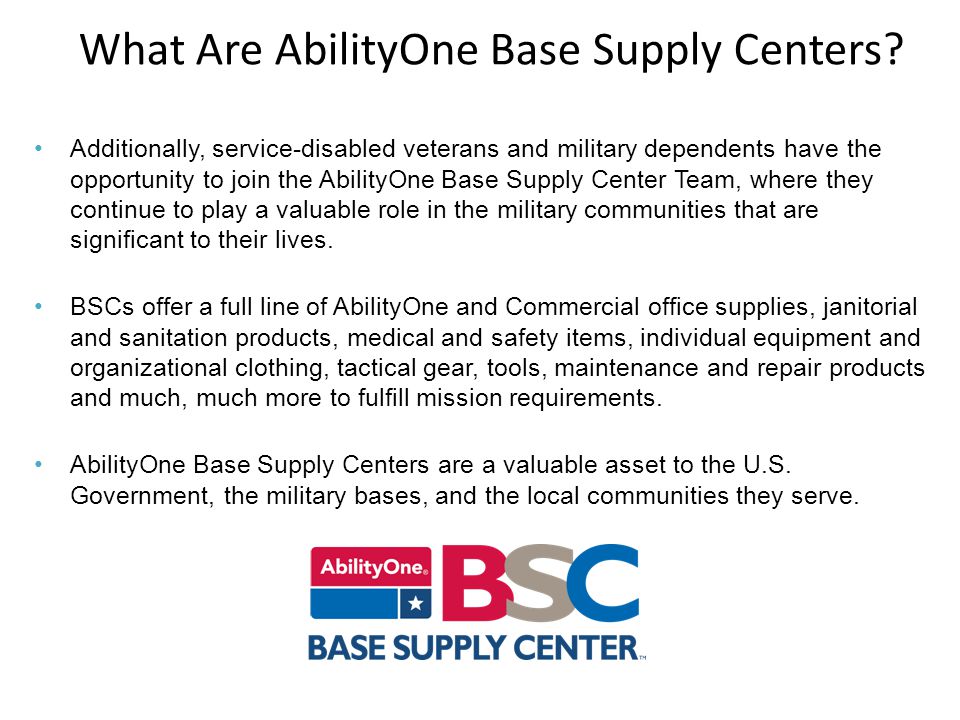 What Are AbilityOne Base Supply Centers?

• Additionally, service-disabled veterans and military dependents have the opportunity to join the AbilityOne Base Supply Center Team, where they continue to play a valuable role in the military communities that are significant to their lives.

• BSCs offer a full line of AbilityOne and Commercial office supplies, janitorial and sanitation products, medical and safety items, individual equipment and organizational clothing, tactical gear, tools, maintenance and repair products and much, much more to fulfill mission requirements.

• AbilityOne Base Supply Centers are a valuable asset to the U.S. Government, the military bases, and the local communities they serve.

AbilityOne® BSC
BASE SUPPLY CENTER™